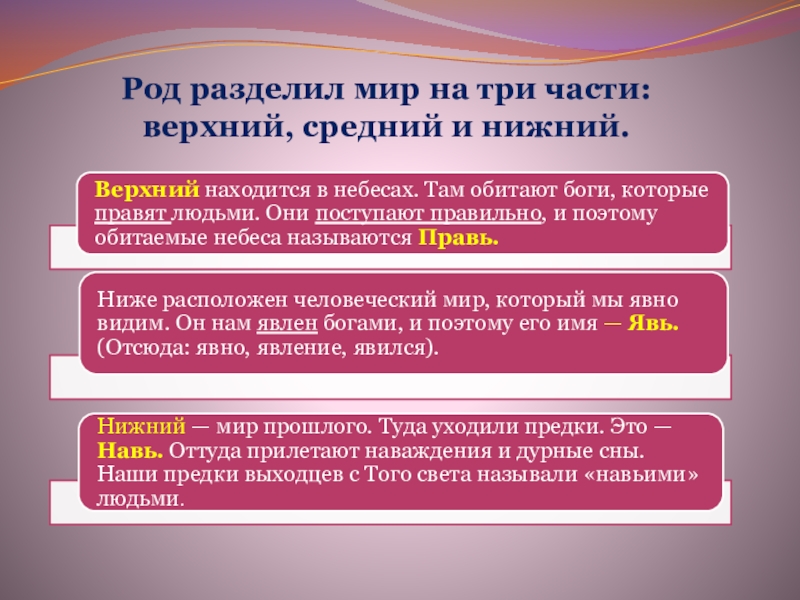 Род разделил мир на три части: верхний, средний и нижний.

Верхний находится в небесах. Там обитают боги, которые правят людьми. Они поступают правильно, и поэтому обитаемые небеса называются Правь.

Ниже расположен человеческий мир, который мы явно видим. Он нам явлен богами, и поэтому его имя — Явь. (Отсюда: явно, явление, явился).

Нижний — мир прошлого. Туда уходили предки. Это — Навь. Оттуда прилетают наваждения и дурные сны. Наши предки выходцев с Того света называли «навьими» людьми.